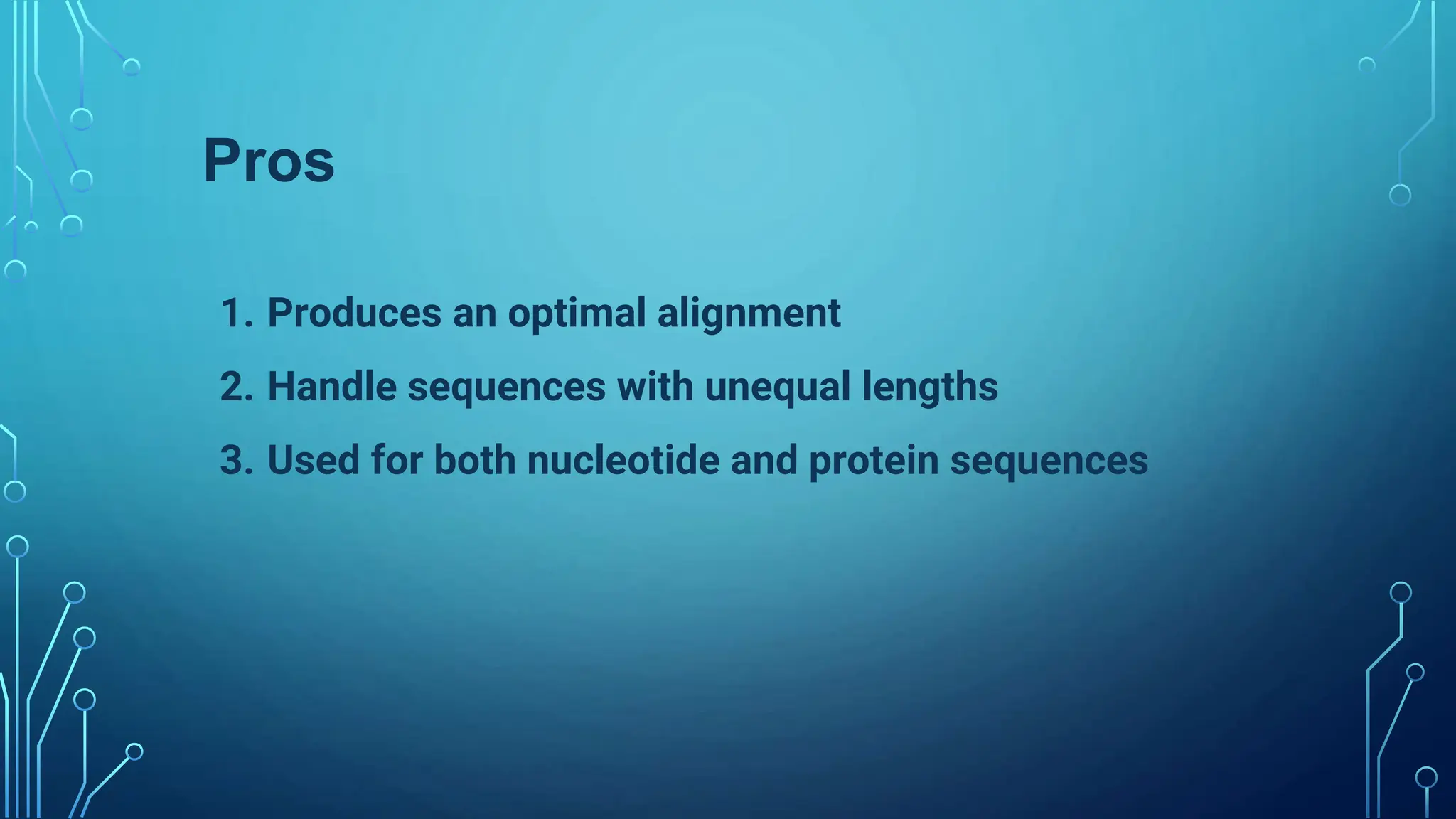 Pros

1. Produces an optimal alignment
2. Handle sequences with unequal lengths
3. Used for both nucleotide and protein sequences